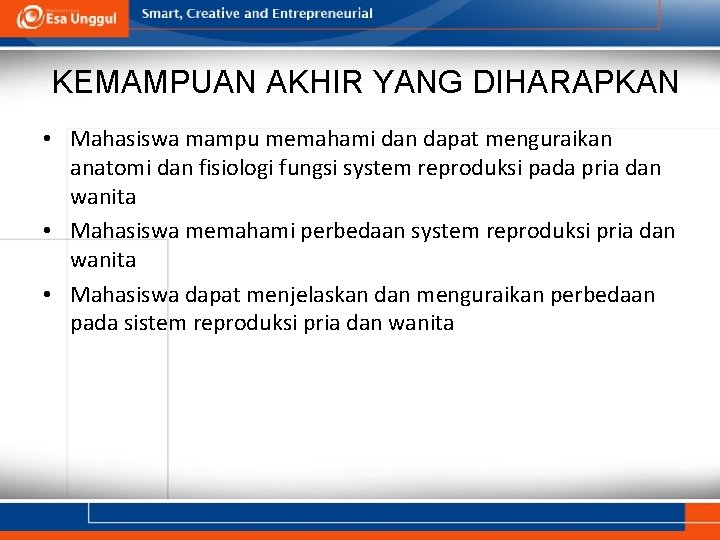 Esa Unggul

Smart, Creative and Entrepreneurial

KEMAMPUAN AKHIR YANG DIHARAPKAN

• Mahasiswa mampu memahami dan dapat menguraikan anatomi dan fisiologi fungsi system reproduksi pada pria dan wanita
• Mahasiswa memahami perbedaan system reproduksi pria dan wanita
• Mahasiswa dapat menjelaskan dan menguraikan perbedaan pada sistem reproduksi pria dan wanita